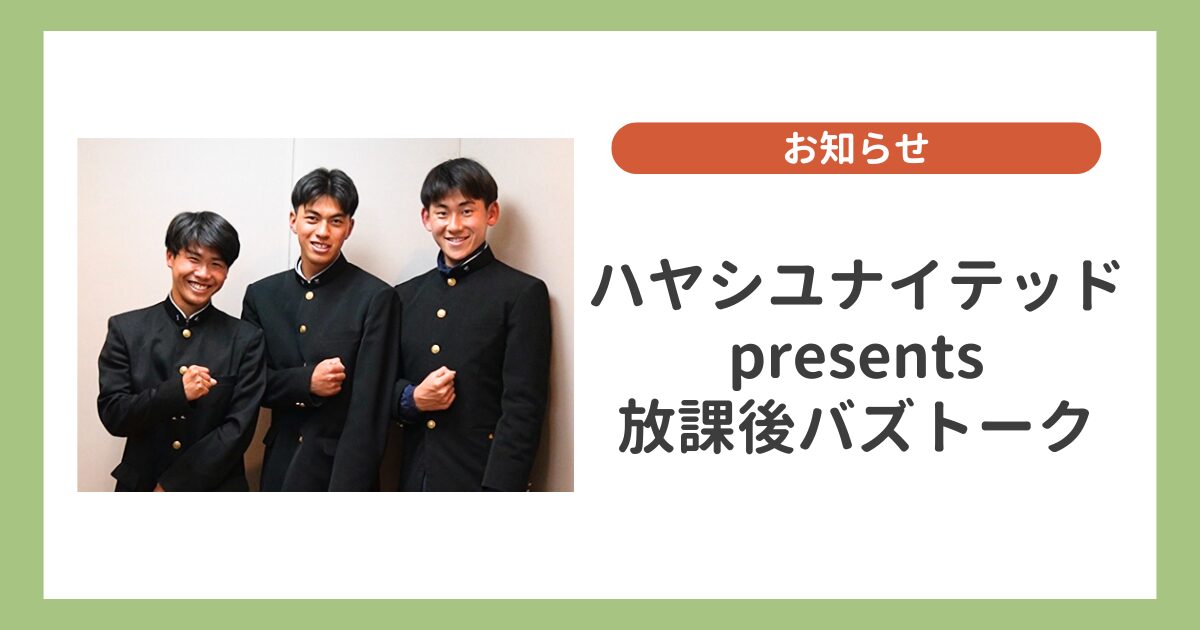 お知らせ

ハヤシユナイテッド presents 放課後バズトーク